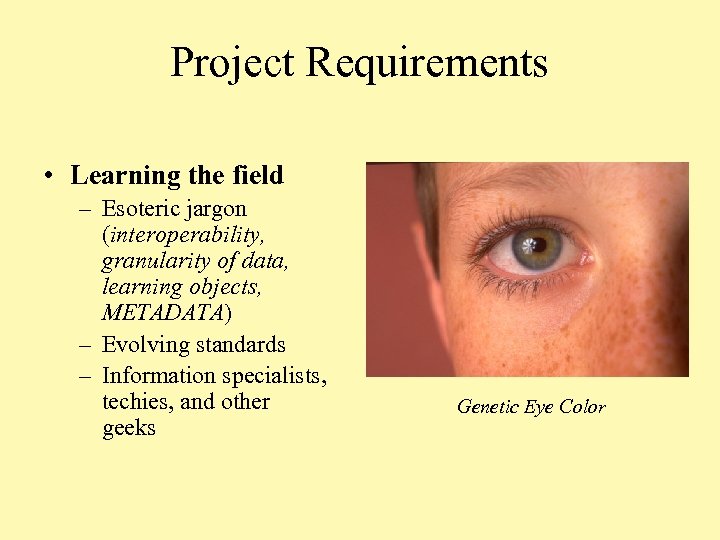 Project Requirements

• Learning the field
– Esoteric jargon (interoperability, granularity of data, learning objects, METADATA)
– Evolving standards
– Information specialists, techies, and other geeks

Genetic Eye Color